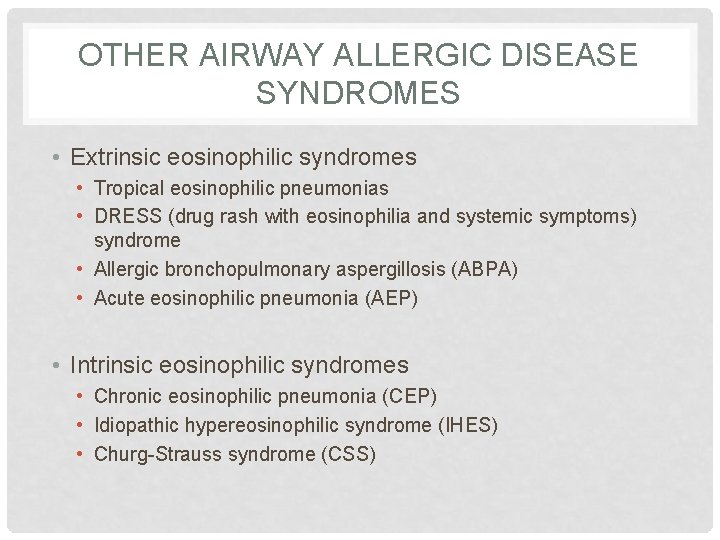 OTHER AIRWAY ALLERGIC DISEASE SYNDROMES

• Extrinsic eosinophilic syndromes
  • Tropical eosinophilic pneumonias
  • DRESS (drug rash with eosinophilia and systemic symptoms) syndrome
  • Allergic bronchopulmonary aspergillosis (ABPA)
  • Acute eosinophilic pneumonia (AEP)

• Intrinsic eosinophilic syndromes
  • Chronic eosinophilic pneumonia (CEP)
  • Idiopathic hypereosinophilic syndrome (IHES)
  • Churg-Strauss syndrome (CSS)